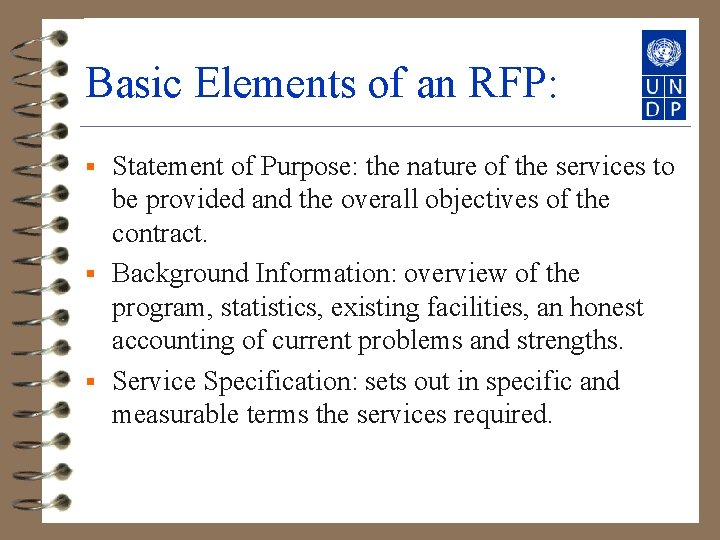 Basic Elements of an RFP:

U N
D P

▪ Statement of Purpose: the nature of the services to be provided and the overall objectives of the contract.

▪ Background Information: overview of the program, statistics, existing facilities, an honest accounting of current problems and strengths.

▪ Service Specification: sets out in specific and measurable terms the services required.